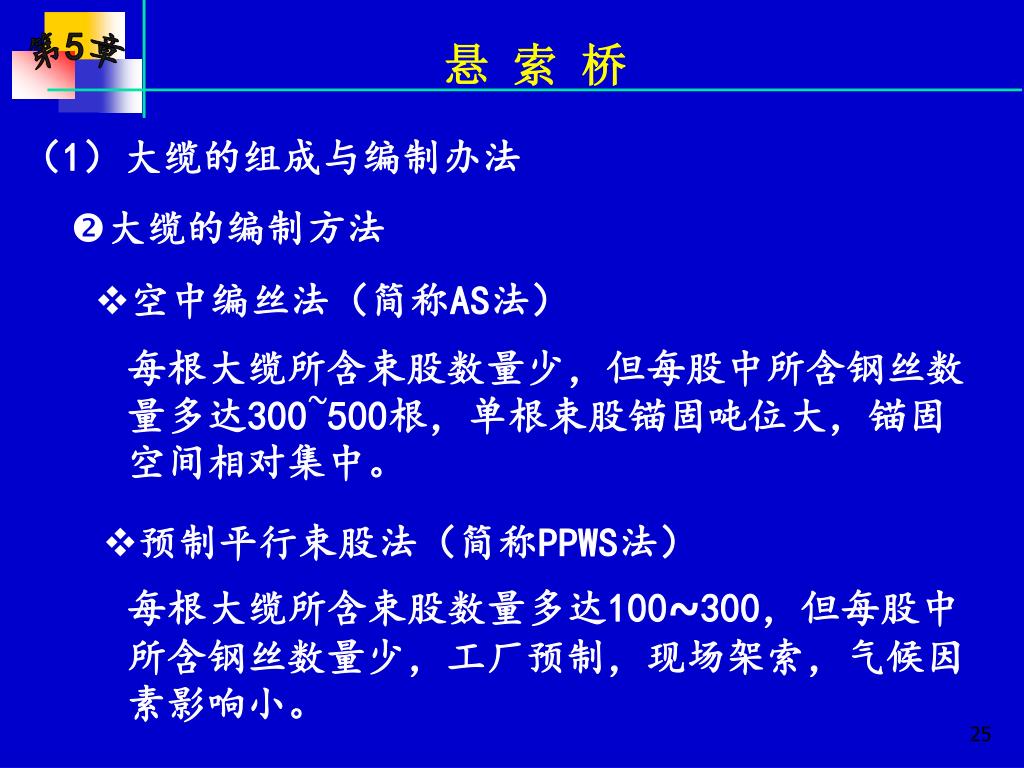 第5章

悬 索 桥

（1）大缆的组成与编制办法

❷大缆的编制方法

❖空中编丝法（简称AS法）

每根大缆所含束股数量少，但每股中所含钢丝数量多达300~500根，单根束股锚固吨位大，锚固空间相对集中。

❖预制平行束股法（简称PPWS法）

每根大缆所含束股数量多达100～300，但每股中所含钢丝数量少，工厂预制，现场架索，气候因素影响小。

25